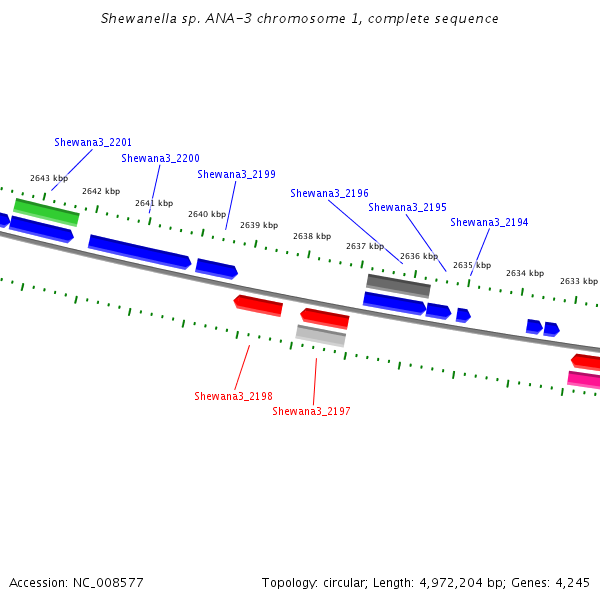 Shewanella sp. ANA-3 chromosome 1, complete sequence

Shewana3_2201
Shewana3_2200
Shewana3_2199
Shewana3_2196
Shewana3_2195
Shewana3_2194

2643 kbp
2642 kbp
2641 kbp
2640 kbp
2639 kbp
2638 kbp
2637 kbp
2636 kbp
2635 kbp
2634 kbp
2633 kbp

Shewana3_2198
Shewana3_2197

Accession: NC_008577

Topology: circular; Length: 4,972,204 bp; Genes: 4,245